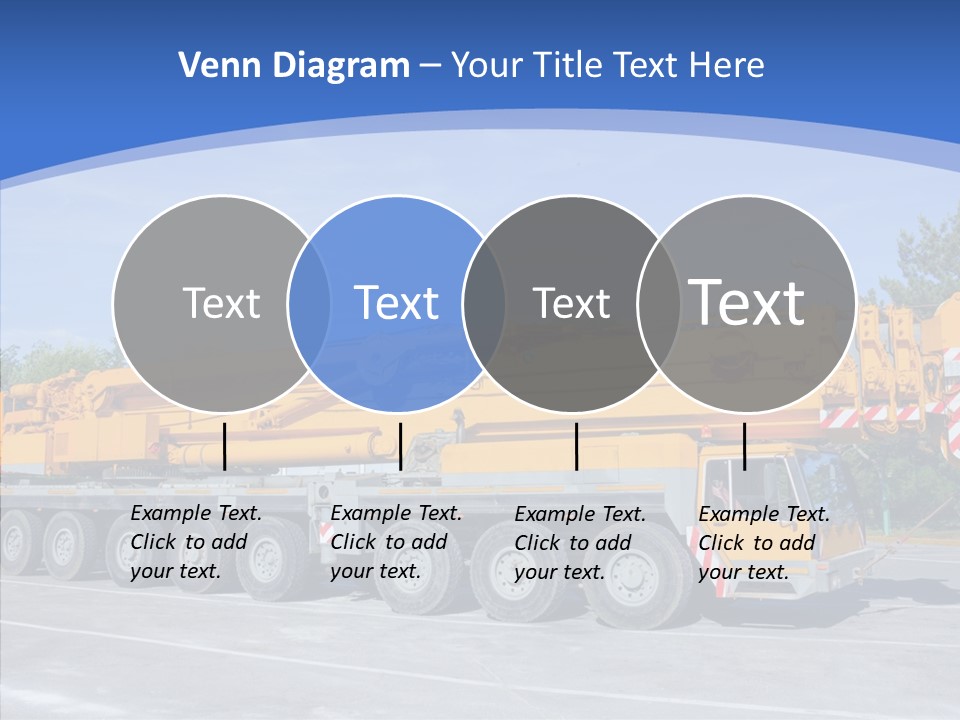 Venn Diagram – Your Title Text Here

Text

Text

Text

Text

Example Text. Click to add your text.

Example Text. Click to add your text.

Example Text. Click to add your text.

Example Text. Click to add your text.